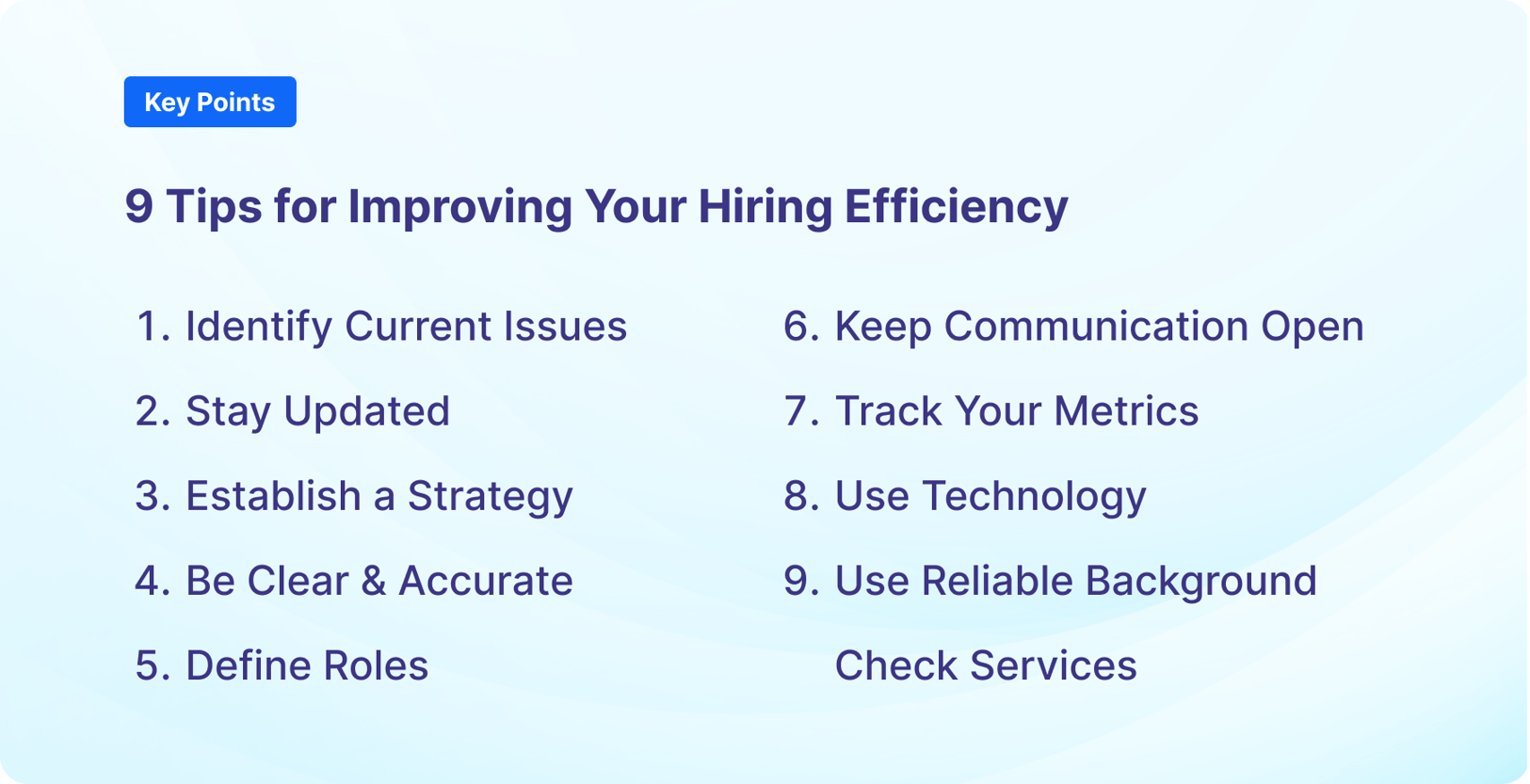 Key Points

9 Tips for Improving Your Hiring Efficiency

1. Identify Current Issues
2. Stay Updated
3. Establish a Strategy
4. Be Clear & Accurate
5. Define Roles

6. Keep Communication Open
7. Track Your Metrics
8. Use Technology
9. Use Reliable Background Check Services